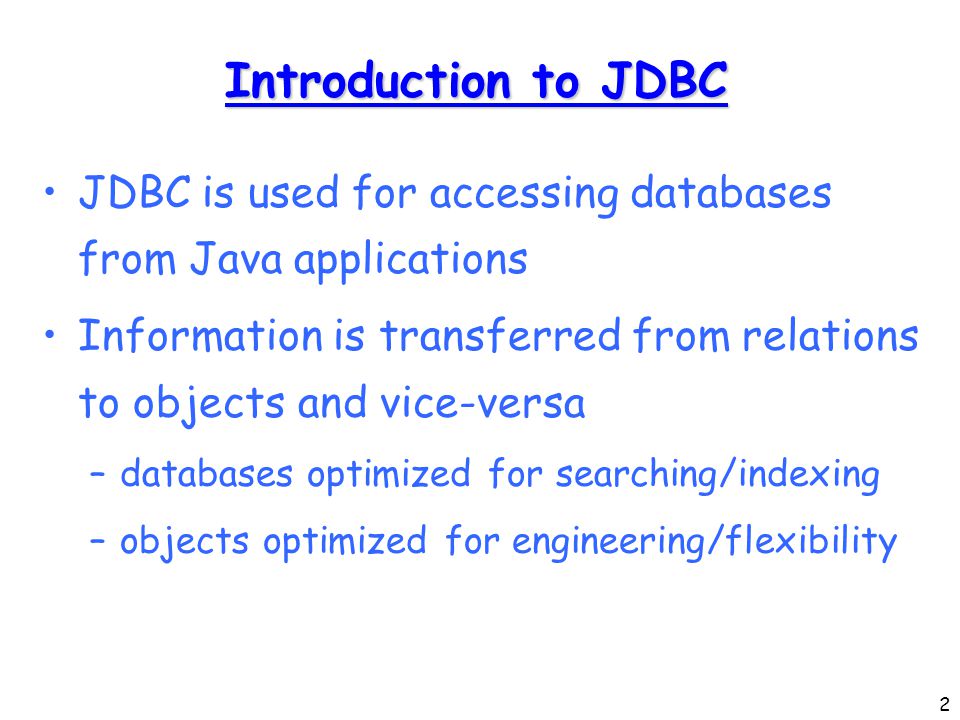 Introduction to JDBC

• JDBC is used for accessing databases from Java applications

• Information is transferred from relations to objects and vice-versa

– databases optimized for searching/indexing

– objects optimized for engineering/flexibility

2